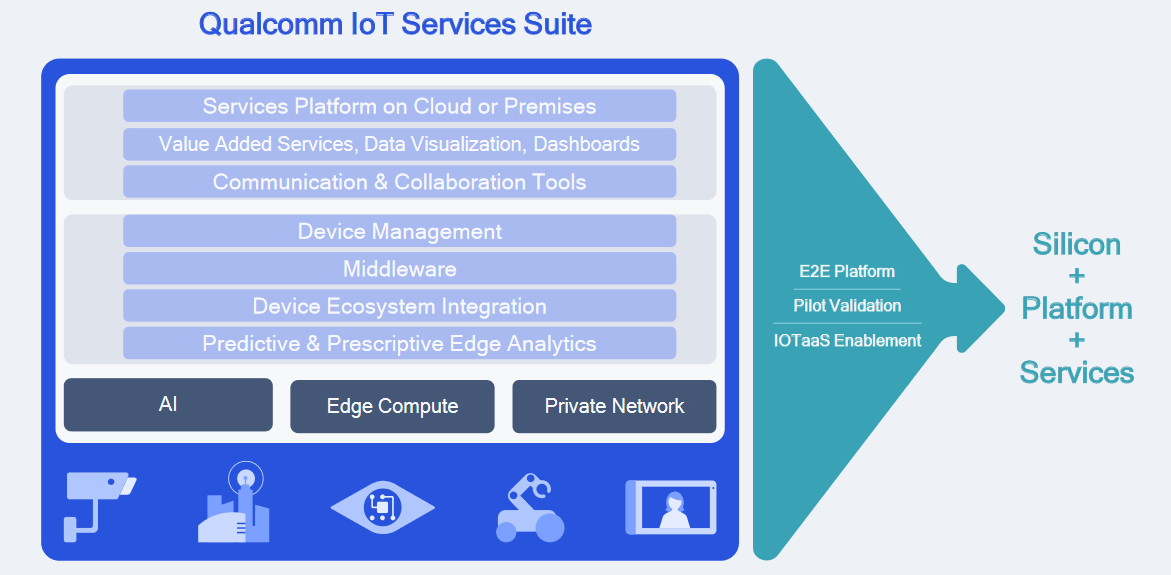 Qualcomm IoT Services Suite

Services Platform on Cloud or Premises

Value Added Services, Data Visualization, Dashboards

Communication & Collaboration Tools

Device Management

Middleware

Device Ecosystem Integration

Predictive & Prescriptive Edge Analytics

AI

Edge Compute

Private Network

E2E Platform

Pilot Validation

IOTaaS Enablement

Silicon
+
Platform
+
Services